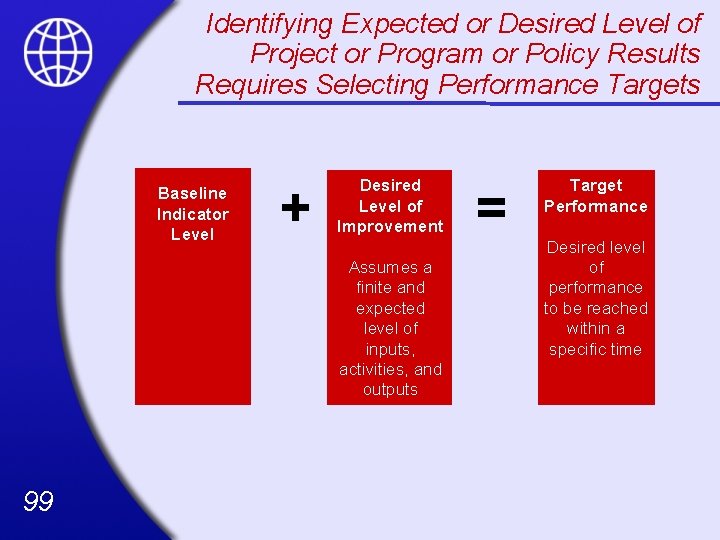 Identifying Expected or Desired Level of Project or Program or Policy Results Requires Selecting Performance Targets

Baseline Indicator Level

+

Desired Level of Improvement

Assumes a finite and expected level of inputs, activities, and outputs

=

Target Performance

Desired level of performance to be reached within a specific time

99